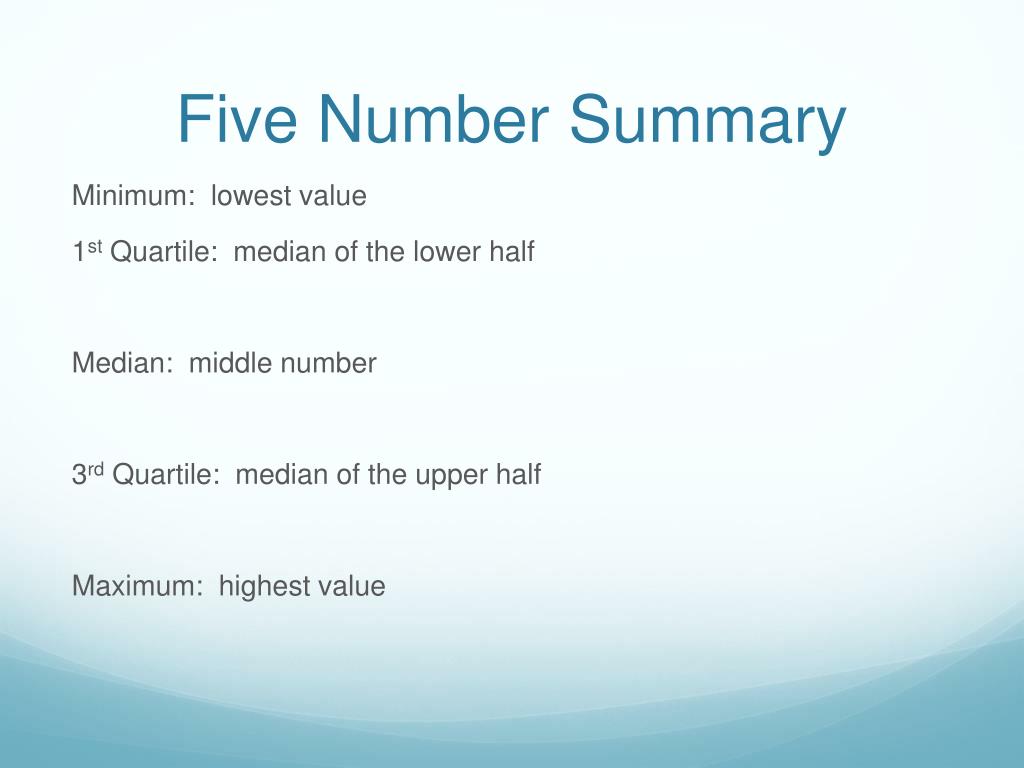 Five Number Summary

Minimum: lowest value

1st Quartile: median of the lower half

Median: middle number

3rd Quartile: median of the upper half

Maximum: highest value